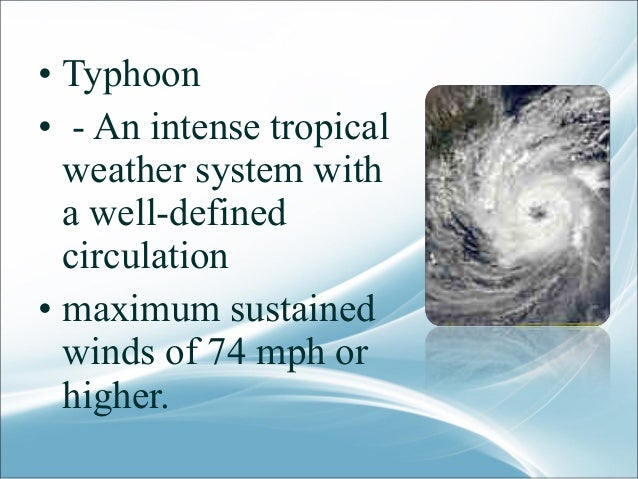 • Typhoon

• - An intense tropical weather system with a well-defined circulation

• maximum sustained winds of 74 mph or higher.